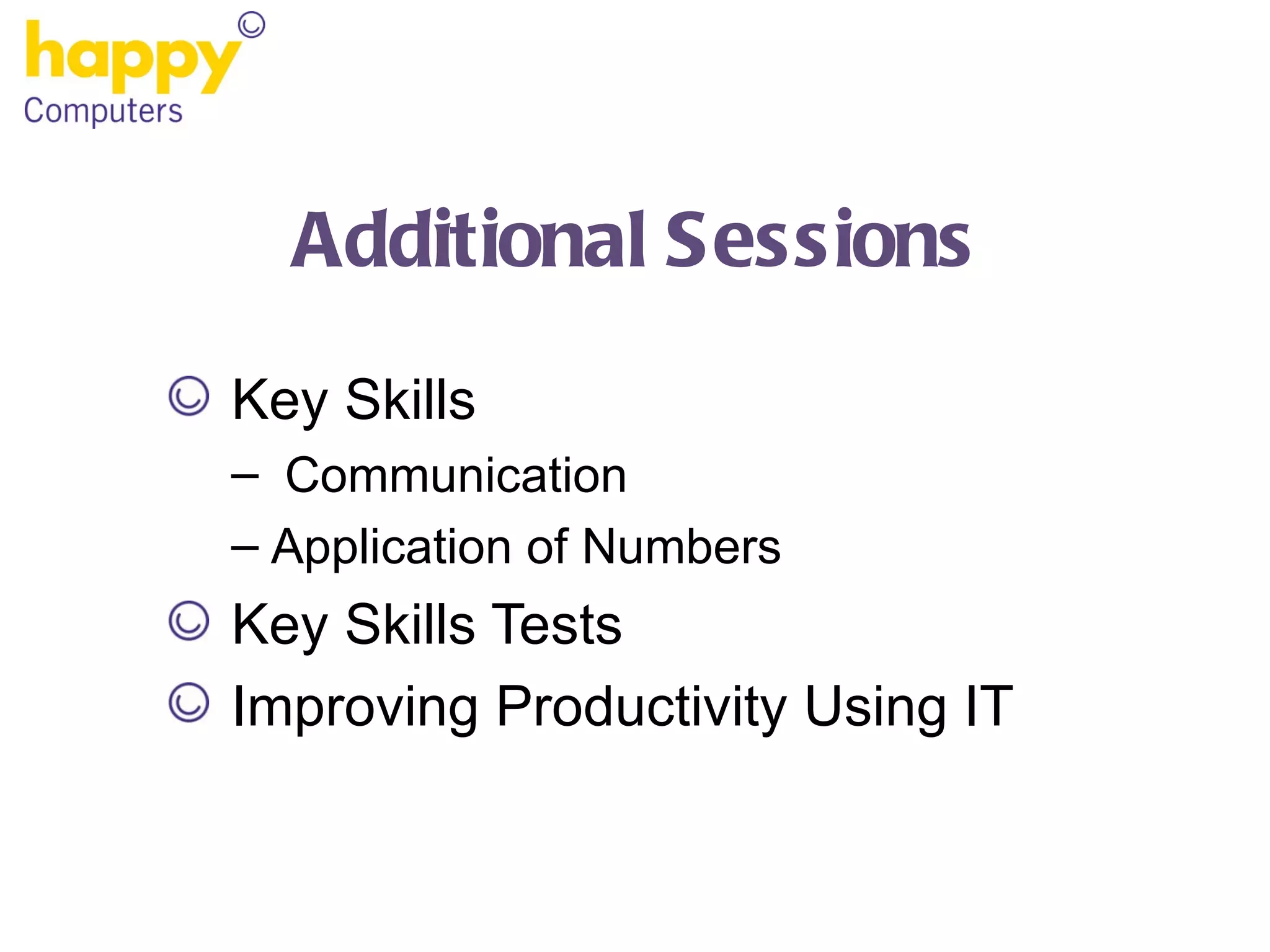 happy
Computers

Additional Sessions

Key Skills
– Communication
– Application of Numbers
Key Skills Tests
Improving Productivity Using IT